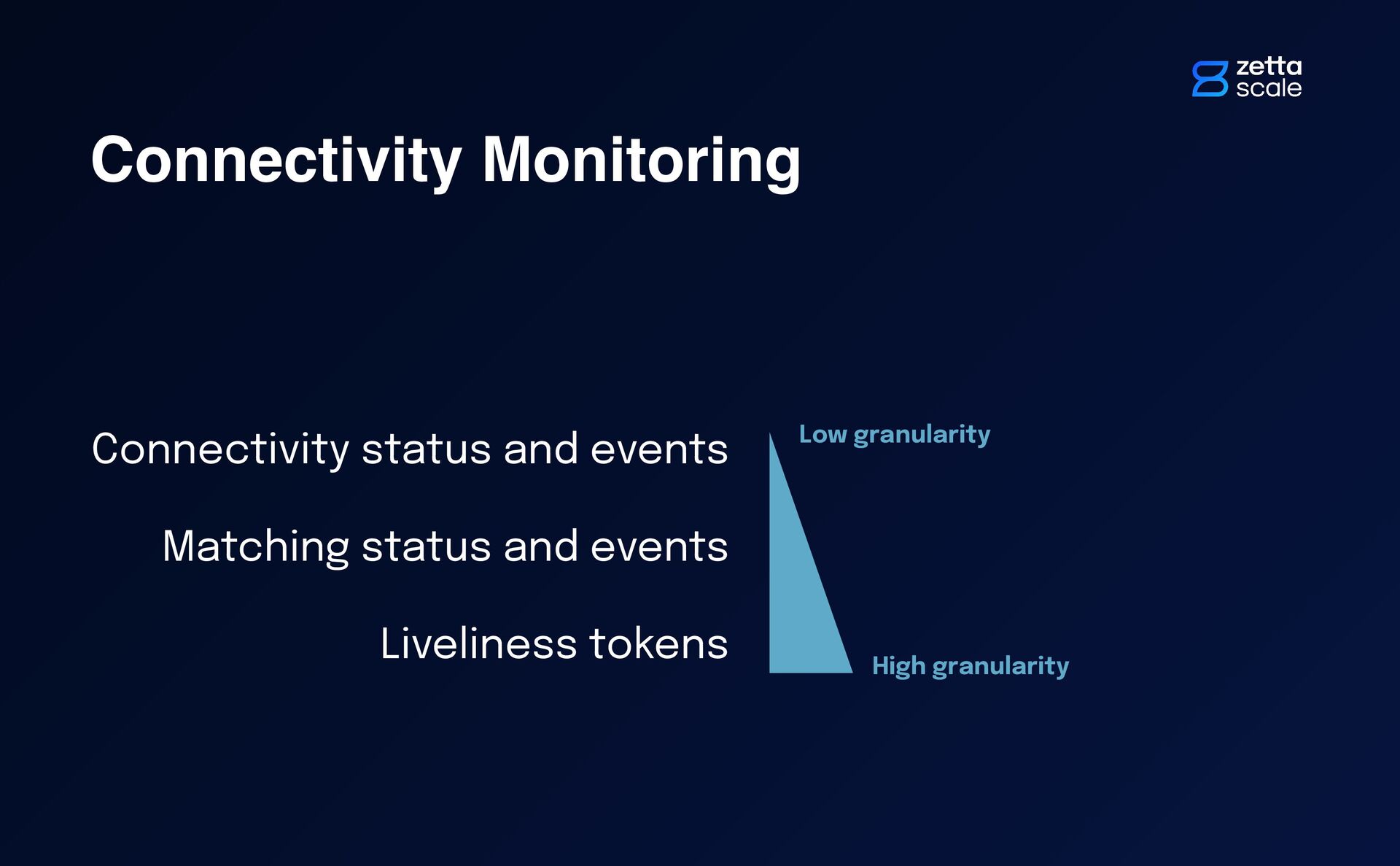 zetta
scale

Connectivity Monitoring

Connectivity status and events

Matching status and events

Liveliness tokens

Low granularity

High granularity